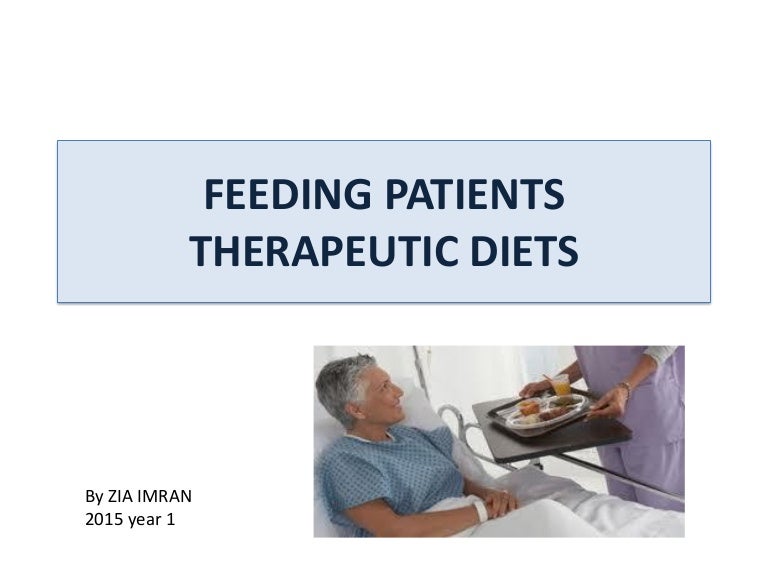 FEEDING PATIENTS
THERAPEUTIC DIETS

By ZIA IMRAN
2015 year 1